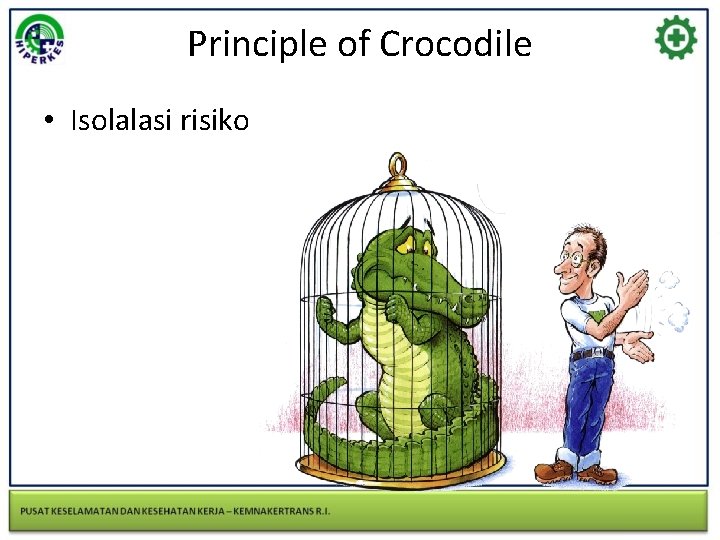 HIPERKES

Principle of Crocodile

• Isolalasi risiko

PUSAT KESELAMATAN DAN KESEHATAN KERJA – KEMNAKERTRANS R.I.